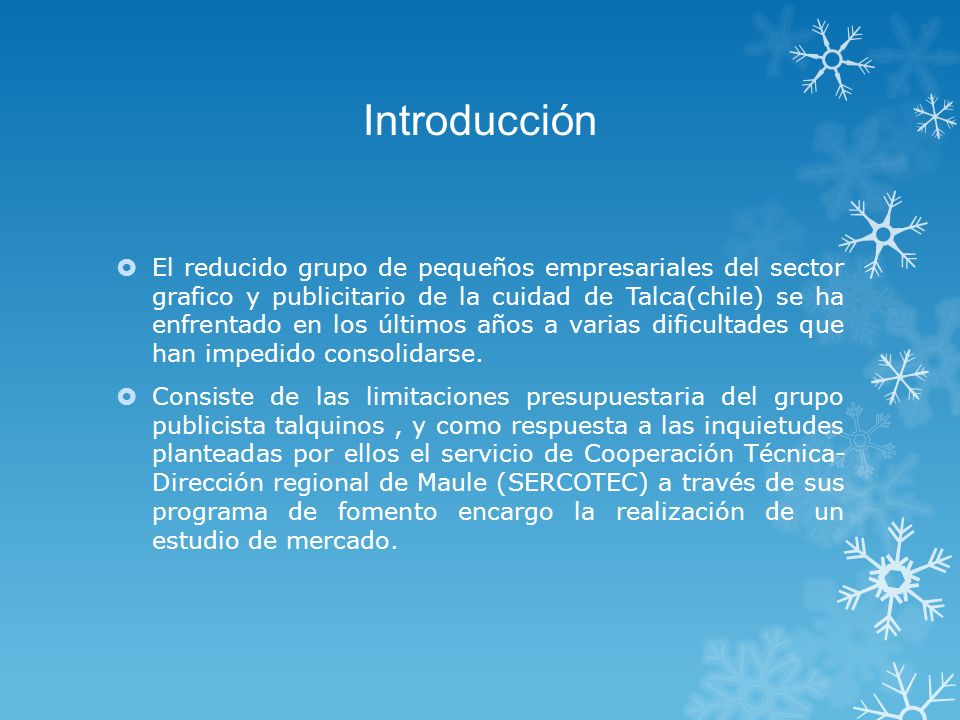 Introducción

El reducido grupo de pequeños empresariales del sector grafico y publicitario de la cuidad de Talca(chile) se ha enfrentado en los últimos años a varias dificultades que han impedido consolidarse.

Consiste de las limitaciones presupuestaria del grupo publicista talquinos , y como respuesta a las inquietudes planteadas por ellos el servicio de Cooperación Técnica-Dirección regional de Maule (SERCOTEC) a través de sus programa de fomento encargo la realización de un estudio de mercado.